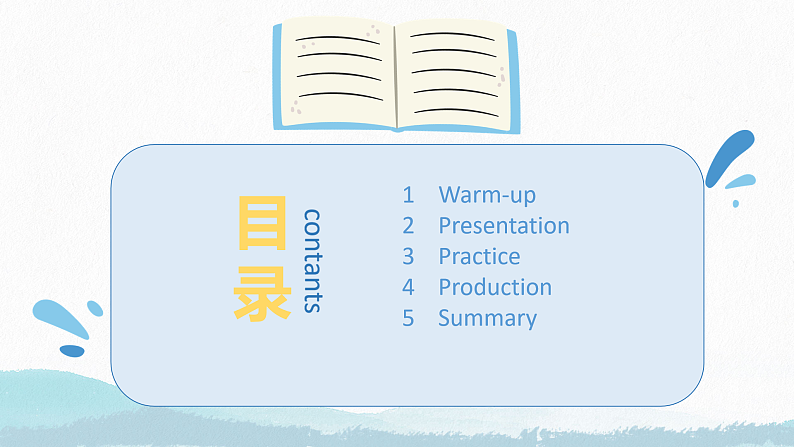 目录
contants

1 Warm-up
2 Presentation
3 Practice
4 Production
5 Summary